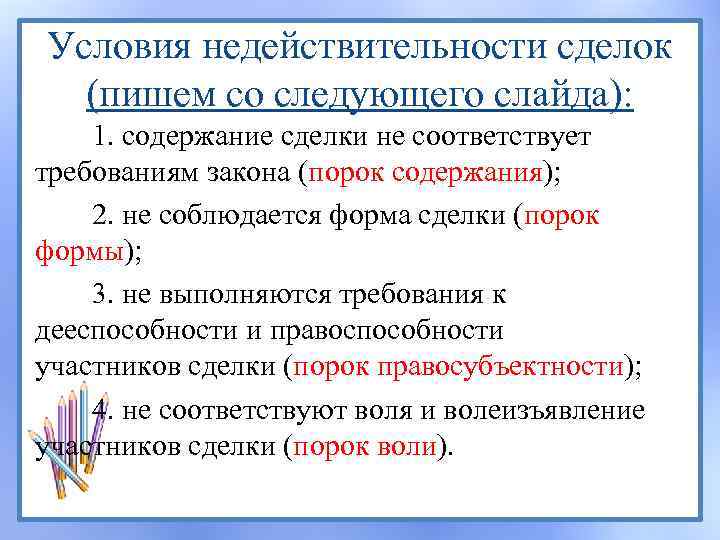 Условия недействительности сделок (пишем со следующего слайда):

1. содержание сделки не соответствует требованиям закона (порок содержания);

2. не соблюдается форма сделки (порок формы);

3. не выполняются требования к дееспособности и правоспособности участников сделки (порок правосубъектности);

4. не соответствуют воля и волеизъявление участников сделки (порок воли).